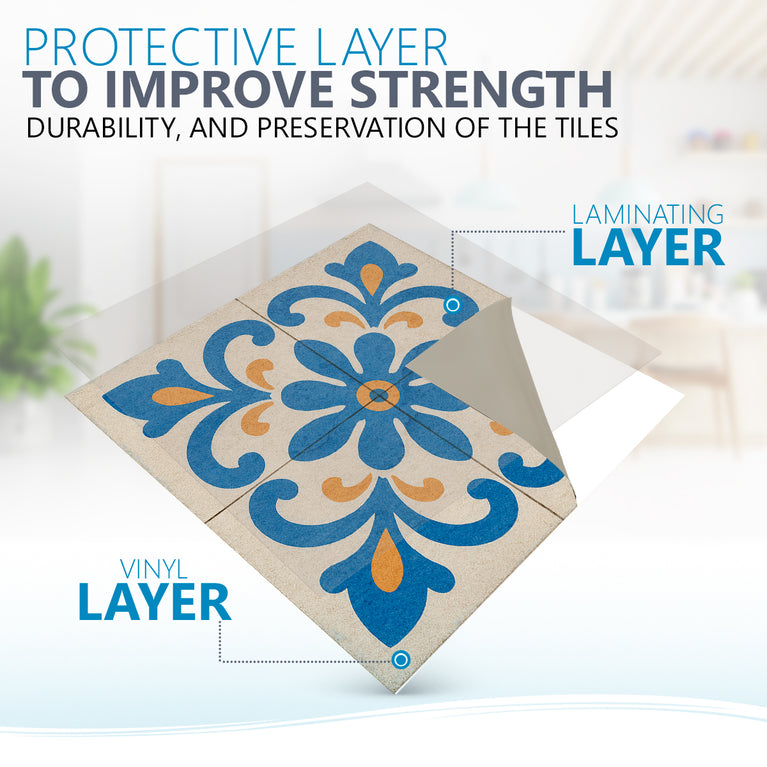 PROTECTIVE LAYER
TO IMPROVE STRENGTH
DURABILITY, AND PRESERVATION OF THE TILES

LAMINATING
LAYER

VINYL
LAYER